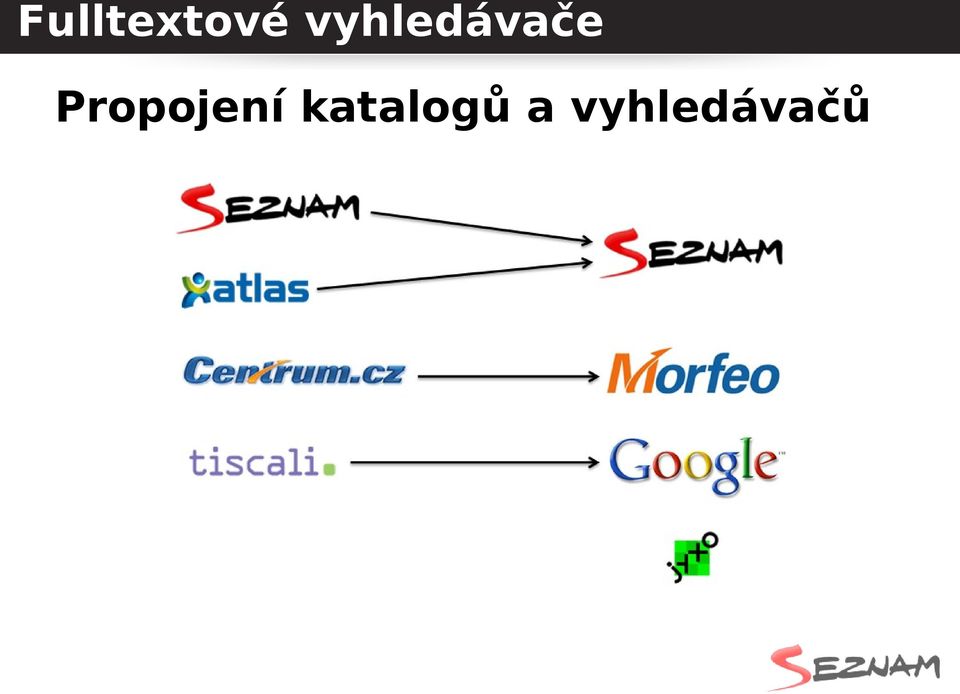 Fulltextové vyhledávače

Propojení katalogů a vyhledávačů

SEZNAM
atlas
Centrum.cz
tiscali.

SEZNAM
Morfeo
Google

jyxo

SEZNAM